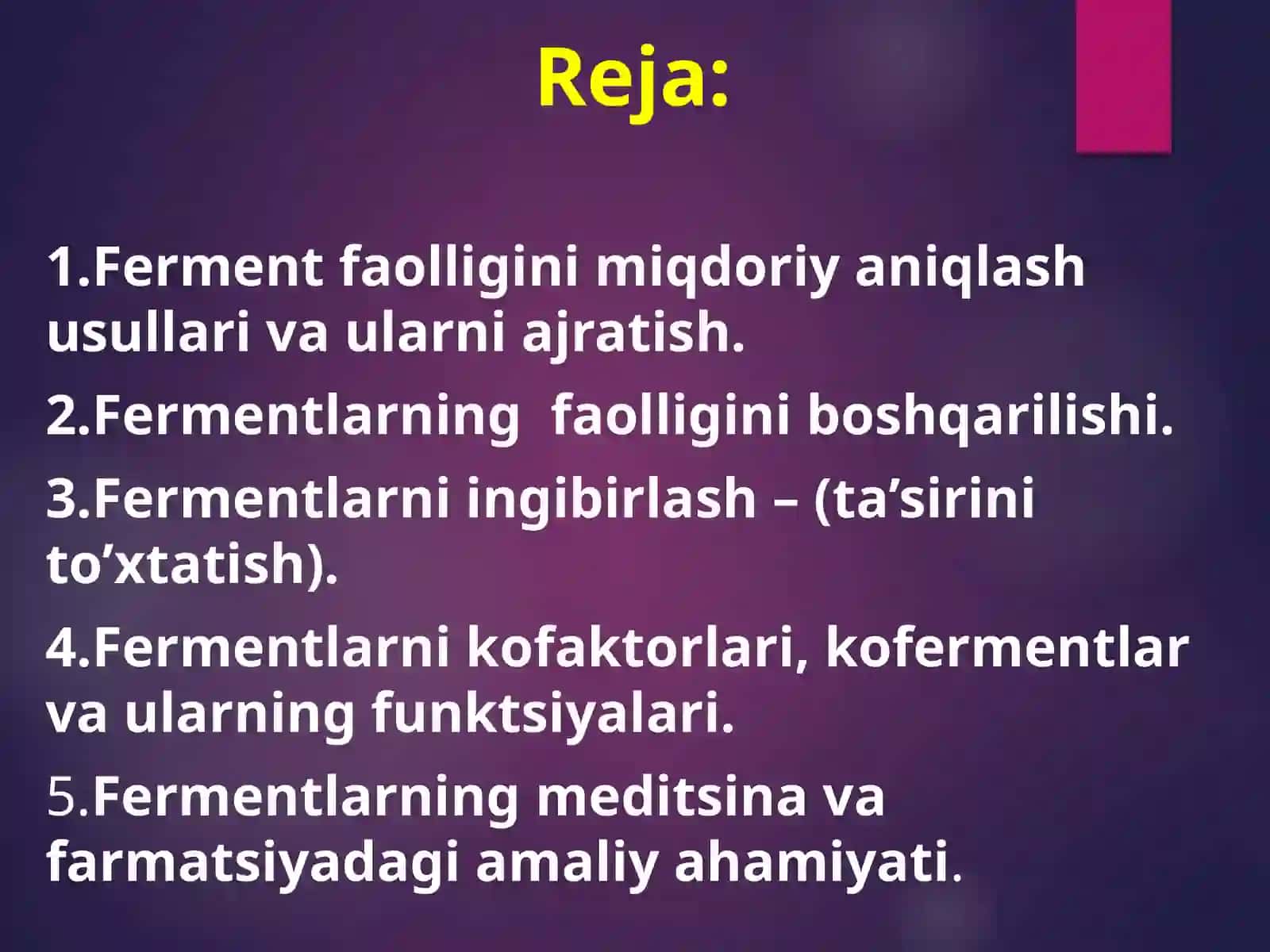 Reja:

1.Ferment faolligini miqdoriy aniqlash usullari va ularni ajratish.

2.Fermentlarning  faolligini boshqarilishi.

3.Fermentlarni ingibirlash – (ta’sirini to’xtatish).

4.Fermentlarni kofaktorlari, kofermentlar va ularning funktsiyalari.

5.Fermentlarning meditsina va farmatsiyadagi amaliy ahamiyati.